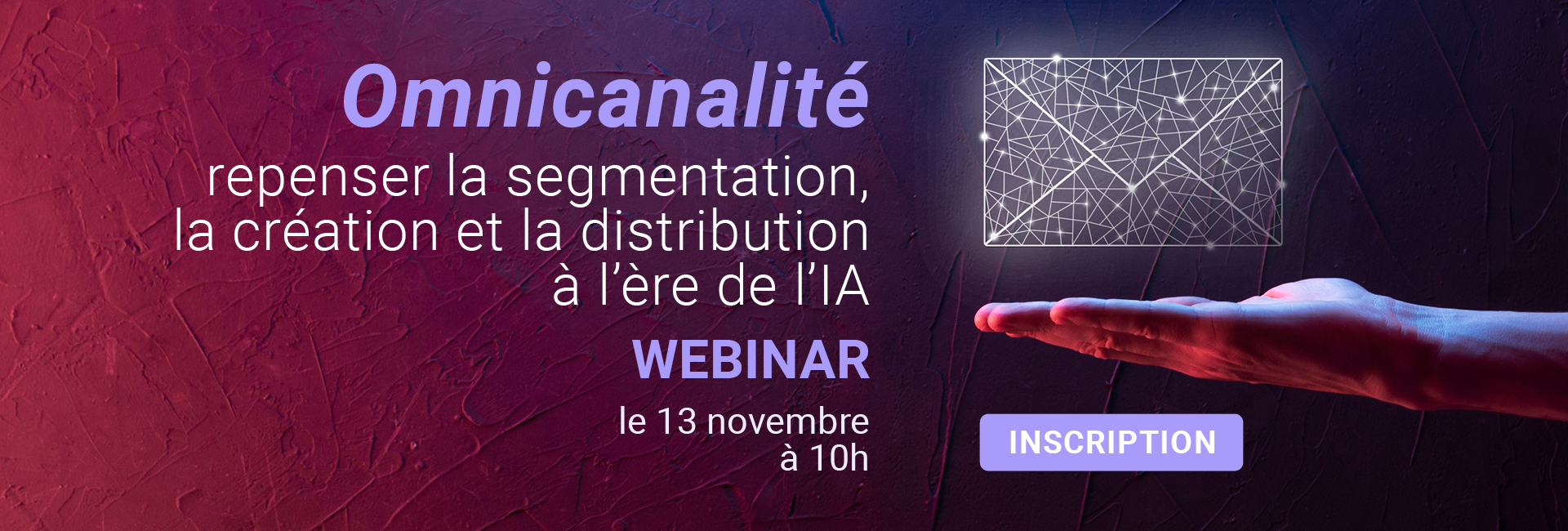 Omnicanalité

repenser la segmentation, la création et la distribution à l’ère de l’IA

WEBINAR

le 13 novembre à 10h

INSCRIPTION